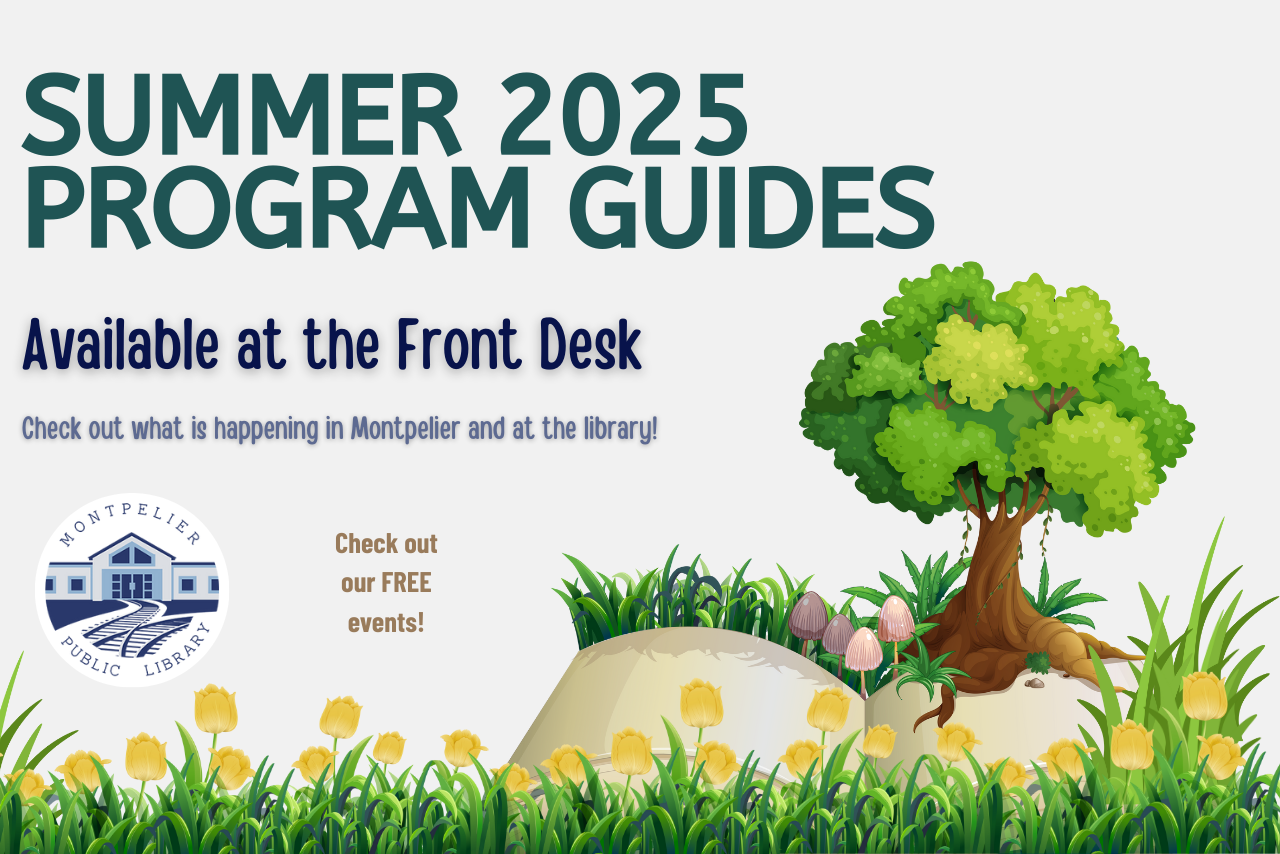 SUMMER 2025 PROGRAM GUIDES

Available at the Front Desk

Check out what is happening in Montpelier and at the library!

MONTPELIER PUBLIC LIBRARY

Check out our FREE events!